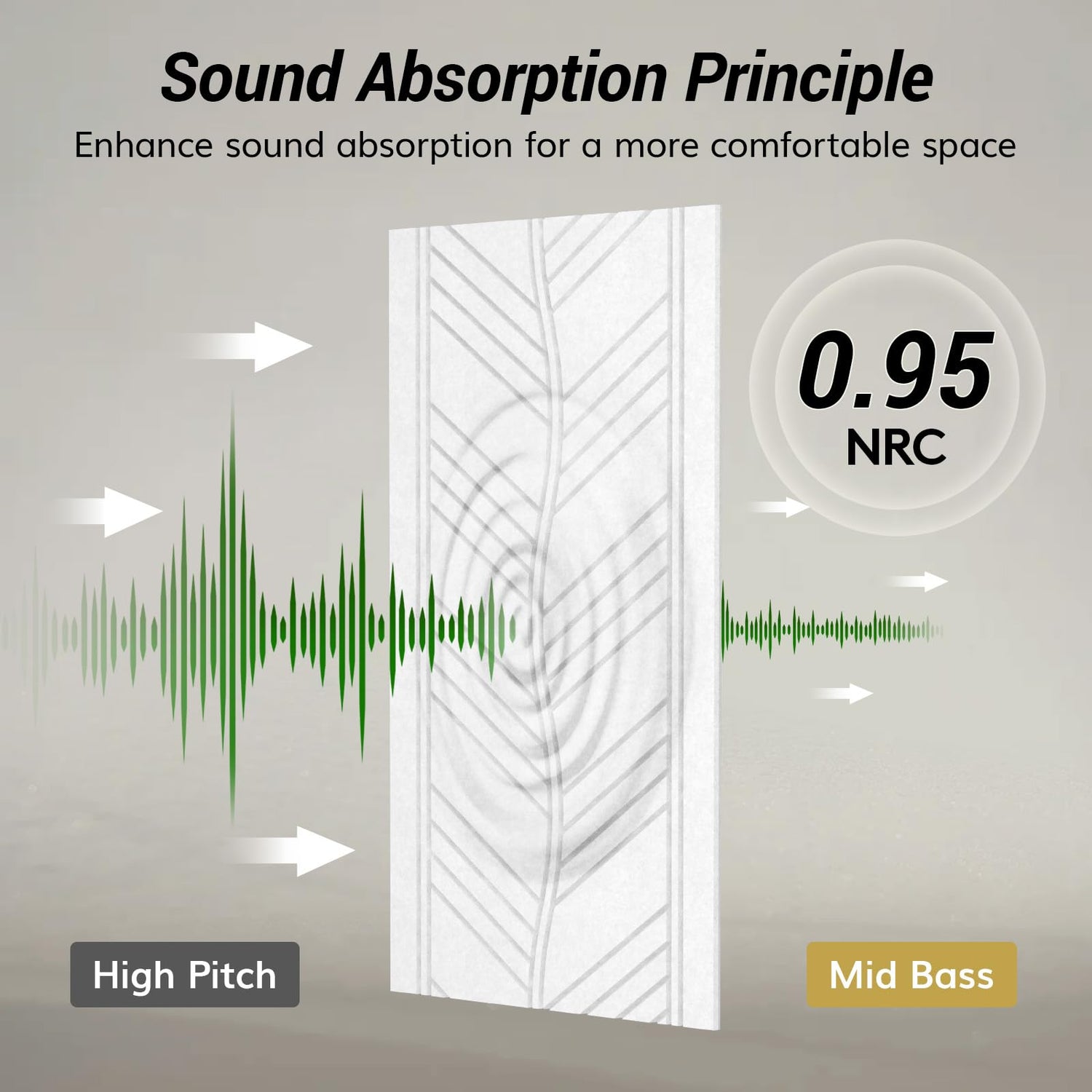 Sound Absorption Principle

Enhance sound absorption for a more comfortable space

0.95
NRC

High Pitch

Mid Bass